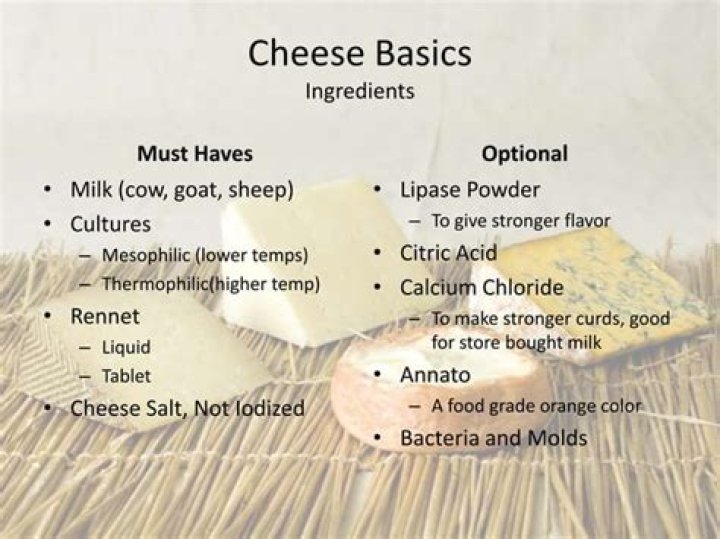 Cheese Basics
Ingredients

Must Haves
• Milk (cow, goat, sheep)
• Cultures
– Mesophilic (lower temps)
– Thermophilic(higher temp)
• Rennet
– Liquid
– Tablet
• Cheese Salt, Not Iodized

Optional
• Lipase Powder
– To give stronger flavor
• Citric Acid
• Calcium Chloride
– To make stronger curds, good for store bought milk
• Annato
– A food grade orange color
• Bacteria and Molds